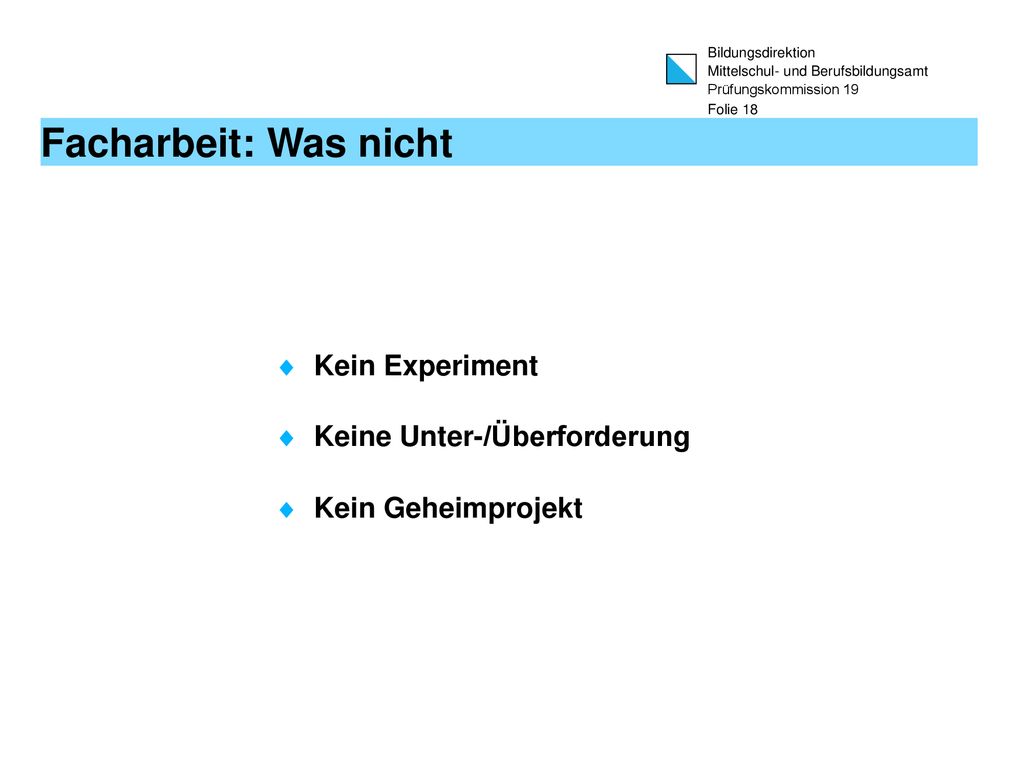 Bildungsdirektion
Mittelschul- und Berufsbildungsamt
Prüfungskommission 19
Folie 18

Facharbeit: Was nicht

Kein Experiment

Keine Unter-/Überforderung

Kein Geheimprojekt